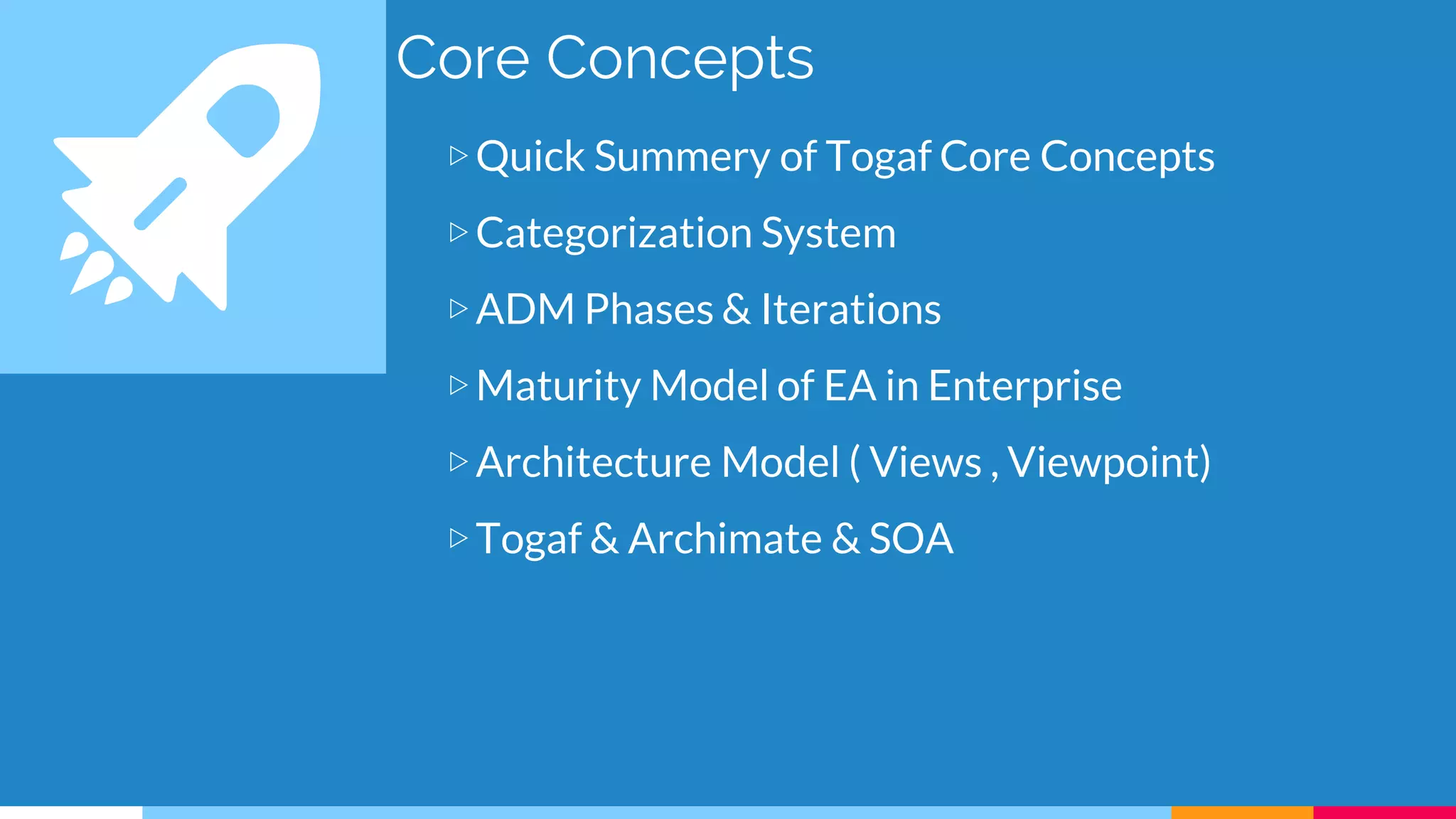 Core Concepts

▷ Quick Summery of Togaf Core Concepts

▷ Categorization System

▷ ADM Phases & Iterations

▷ Maturity Model of EA in Enterprise

▷ Architecture Model ( Views , Viewpoint)

▷ Togaf & Archimate & SOA